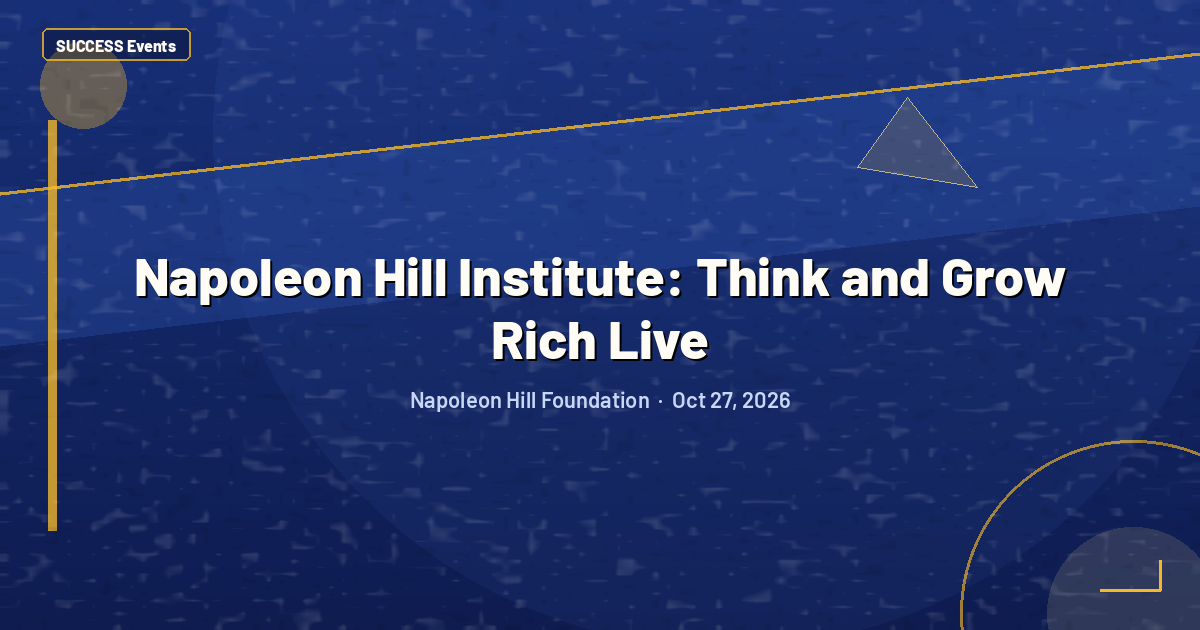 SUCCESS Events

Napoleon Hill Institute: Think and Grow Rich Live

Napoleon Hill Foundation · Oct 27, 2026